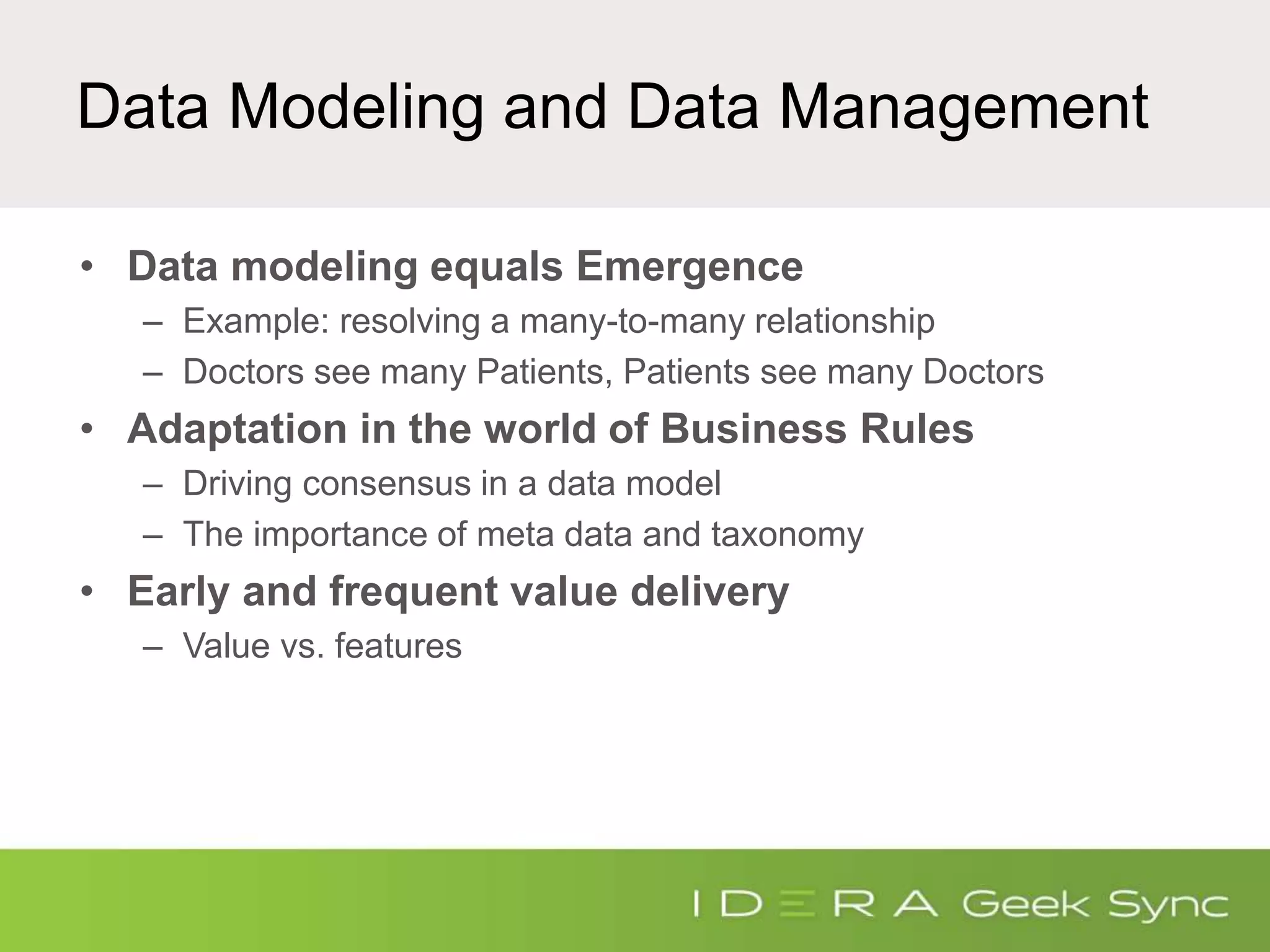 Data Modeling and Data Management

• Data modeling equals Emergence
– Example: resolving a many-to-many relationship
– Doctors see many Patients, Patients see many Doctors
• Adaptation in the world of Business Rules
– Driving consensus in a data model
– The importance of meta data and taxonomy
• Early and frequent value delivery
– Value vs. features

IDERA Geek Sync